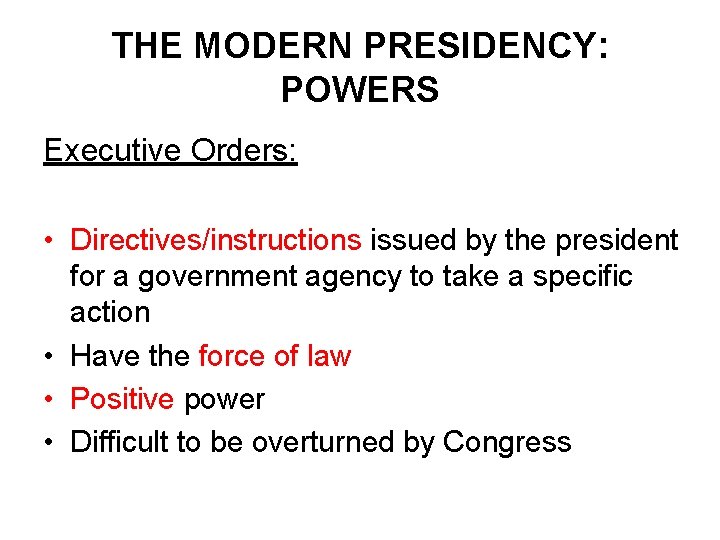 THE MODERN PRESIDENCY: POWERS

Executive Orders:

• Directives/instructions issued by the president for a government agency to take a specific action
• Have the force of law
• Positive power
• Difficult to be overturned by Congress